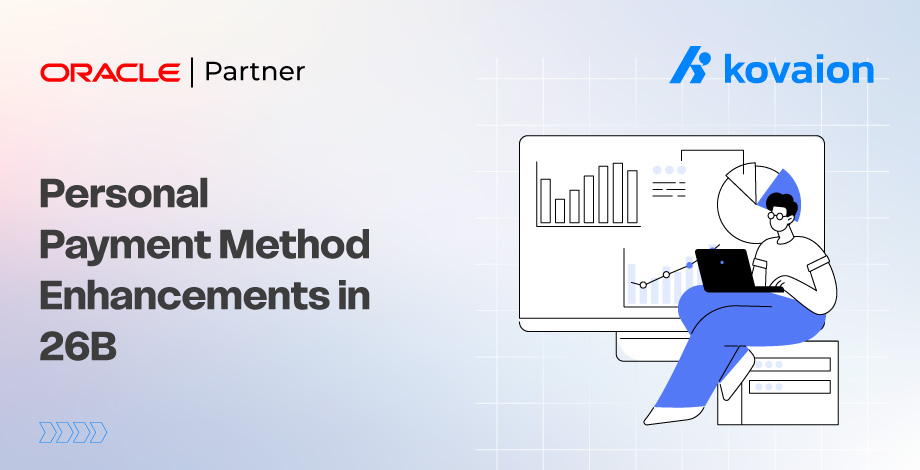 ORACLE | Partner

kovaion

Personal Payment Method Enhancements in 26B